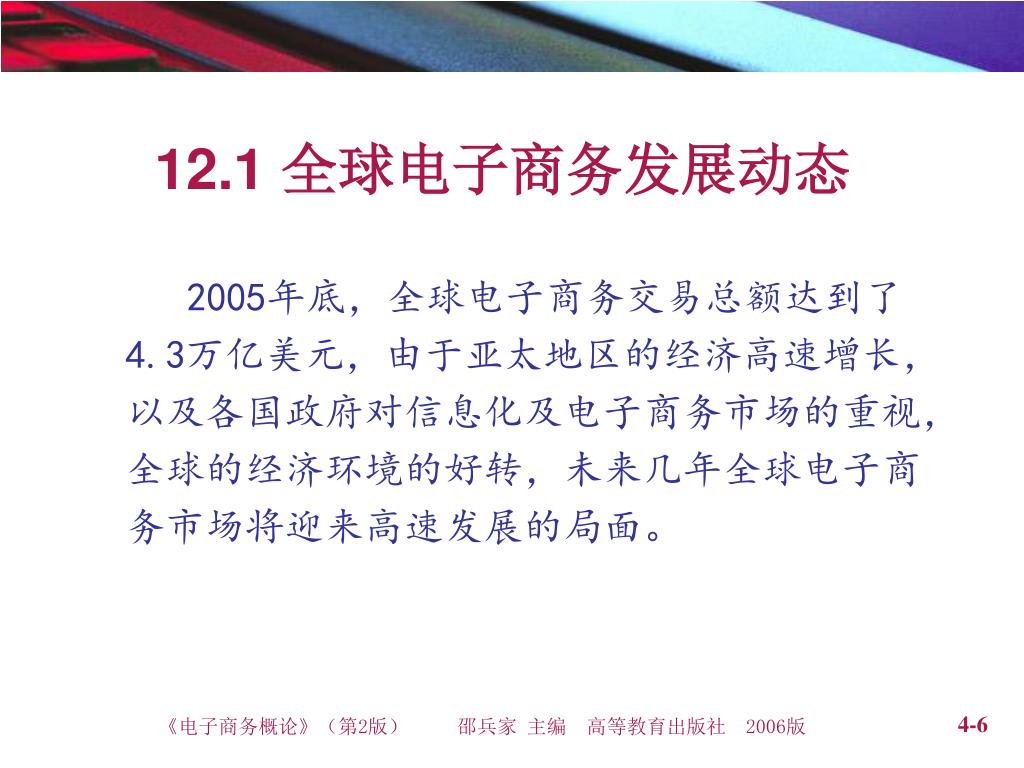 12.1 全球电子商务发展动态

2005年底，全球电子商务交易总额达到了4.3万亿美元，由于亚太地区的经济高速增长，以及各国政府对信息化及电子商务市场的重视，全球的经济环境的好转，未来几年全球电子商务市场将迎来高速发展的局面。

《电子商务概论》（第2版） 邵兵家 主编 高等教育出版社 2006版 4-6